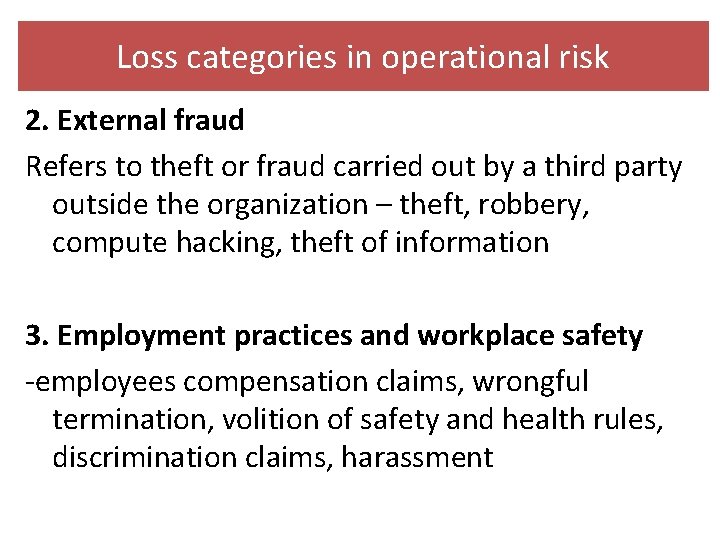 Loss categories in operational risk

2. External fraud

Refers to theft or fraud carried out by a third party outside the organization – theft, robbery, compute hacking, theft of information

3. Employment practices and workplace safety

-employees compensation claims, wrongful termination, volition of safety and health rules, discrimination claims, harassment